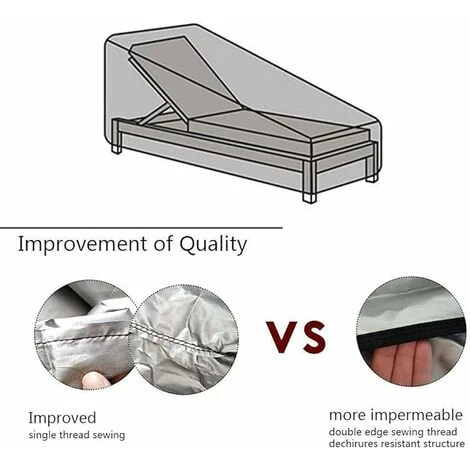 Improvement of Quality

VS

Improved
single thread sewing

more impermeable
double edge sewing thread
dechirures resistant structure